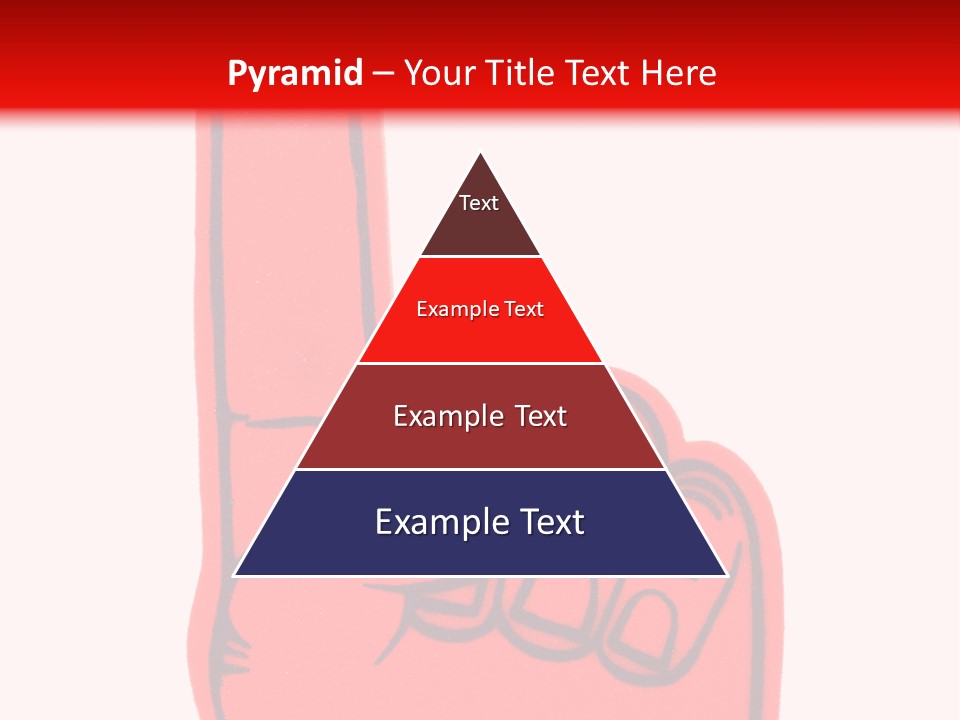 Pyramid – Your Title Text Here

Text

Example Text

Example Text

Example Text